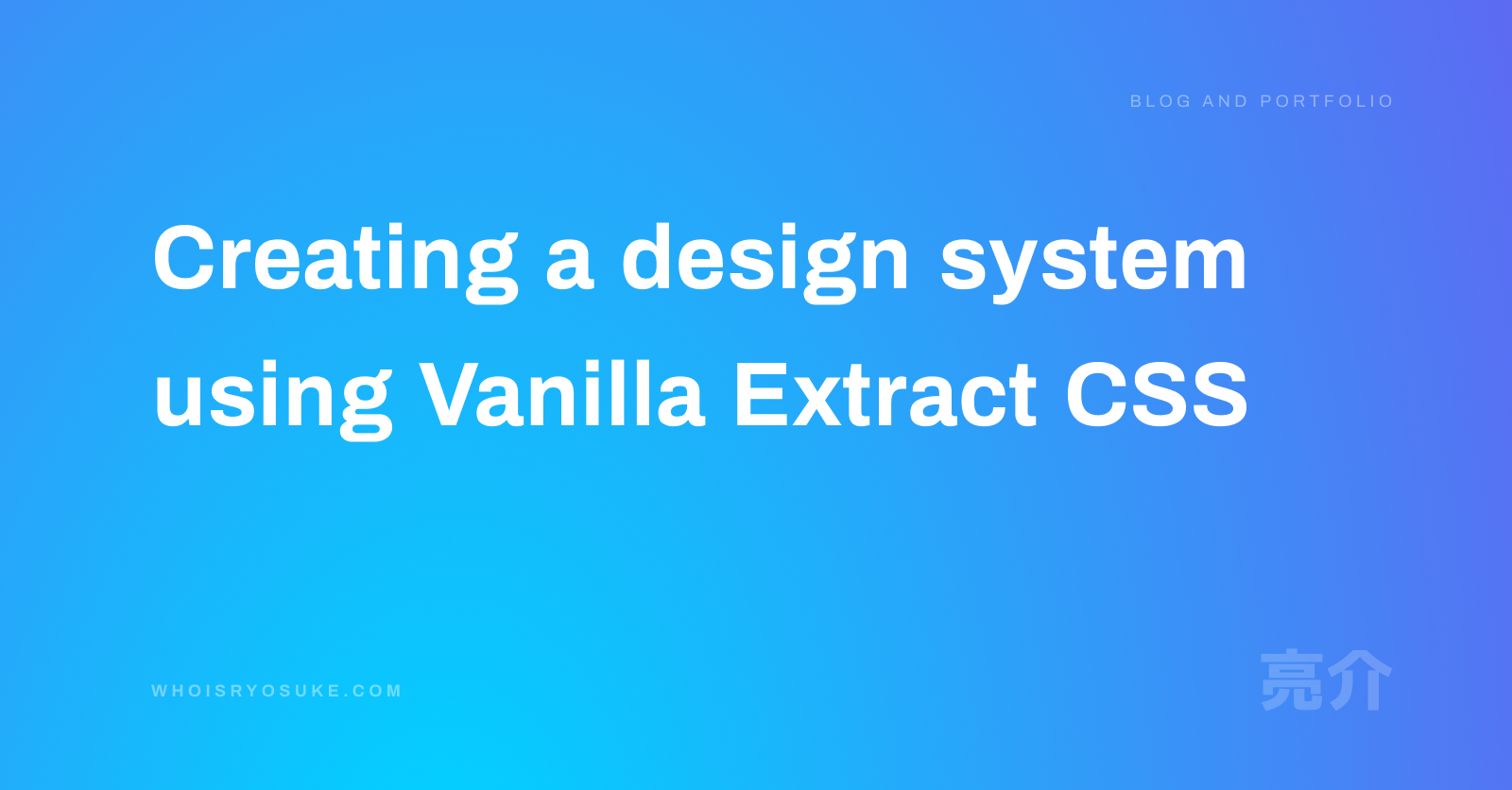 BLOG AND PORTFOLIO

Creating a design system using Vanilla Extract CSS

WHOISRYOSUKE.COM

亮介